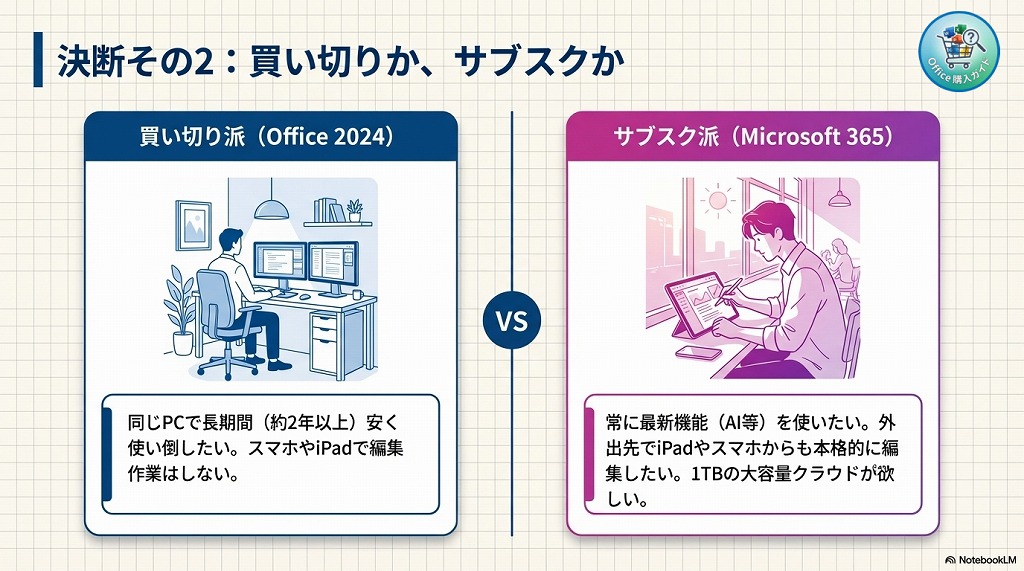 決断その2：買い切りか、サブスクか

Office 購入ガイド

買い切り派（Office 2024）

同じPCで長期間（約2年以上）安く使い倒したい。スマホやiPadで編集作業はしない。

VS

サブスク派（Microsoft 365）

常に最新機能（AI等）を使いたい。外出先でiPadやスマホからも本格的に編集したい。1TBの大容量クラウドが欲しい。

NotebookLM